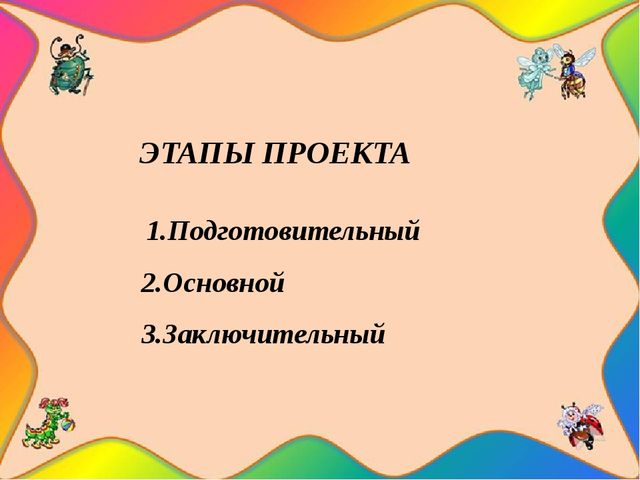 ЭТАПЫ ПРОЕКТА

1.Подготовительный

2.Основной

3.Заключительный